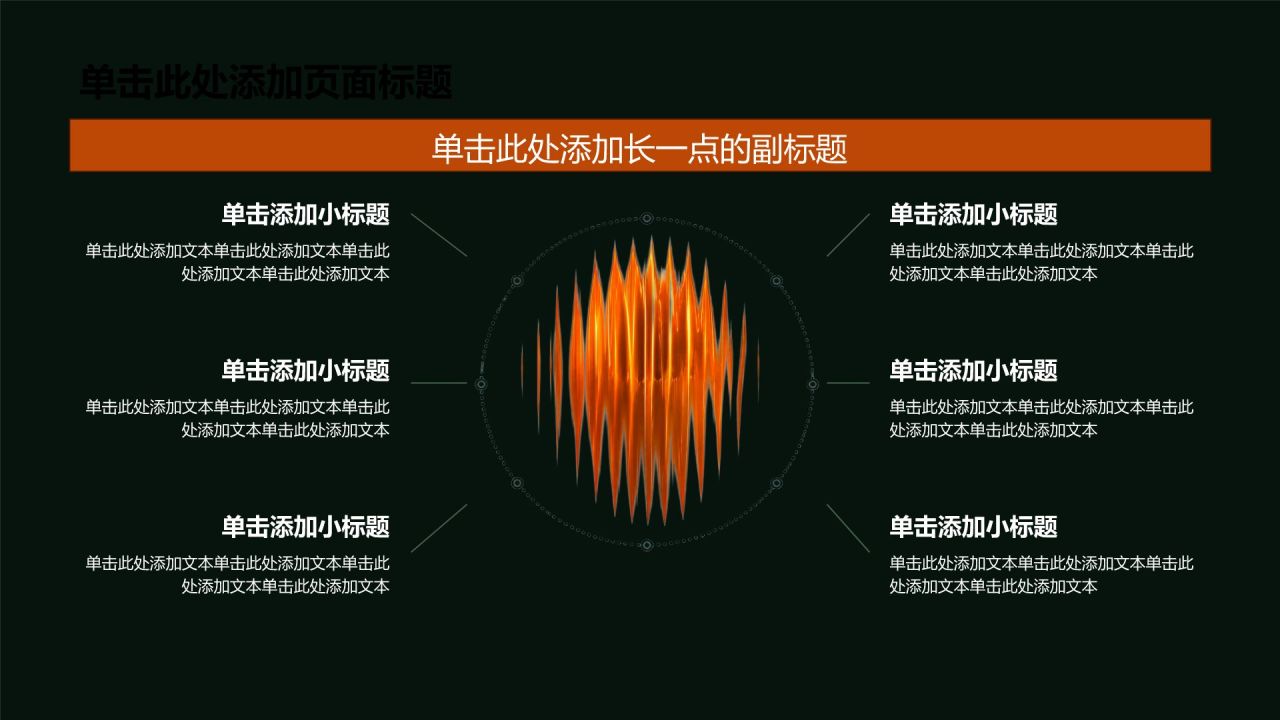 单击此处添加页面标题

单击此处添加长一点的副标题

单击添加小标题

单击此处添加文本单击此处添加文本单击此处添加文本单击此处添加文本

单击添加小标题

单击此处添加文本单击此处添加文本单击此处添加文本单击此处添加文本

单击添加小标题

单击此处添加文本单击此处添加文本单击此处添加文本单击此处添加文本

单击添加小标题

单击此处添加文本单击此处添加文本单击此处添加文本单击此处添加文本

单击添加小标题

单击此处添加文本单击此处添加文本单击此处添加文本单击此处添加文本

单击添加小标题

单击此处添加文本单击此处添加文本单击此处添加文本单击此处添加文本